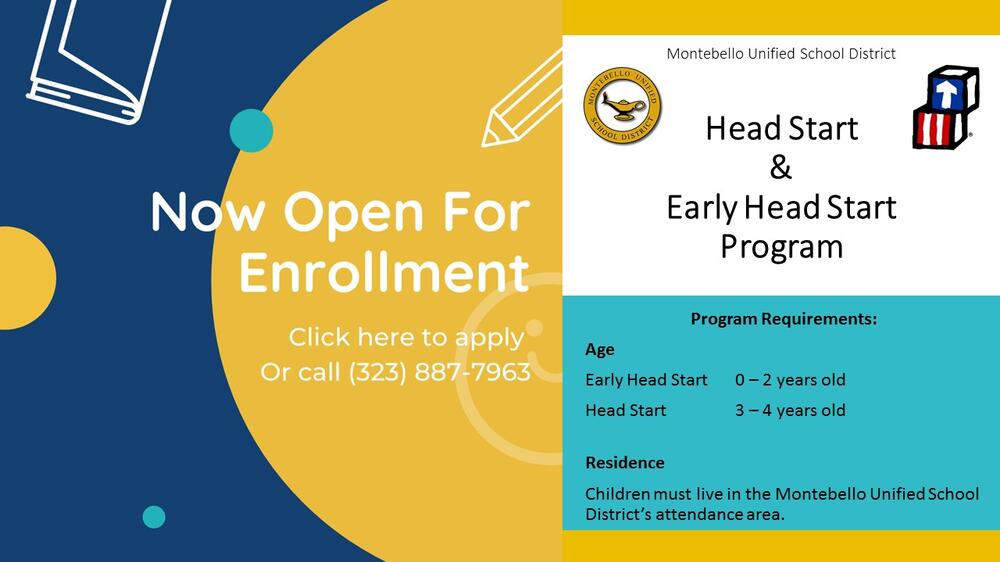 Now Open For Enrollment

Click here to apply
Or call (323) 887-7963

Montebello Unified School District

MONTEBELLO UNIFIED SCHOOL DISTRICT

Head Start
&
Early Head Start
Program

Program Requirements:

Age

Early Head Start 0 – 2 years old

Head Start 3 – 4 years old

Residence

Children must live in the Montebello Unified School District's attendance area.